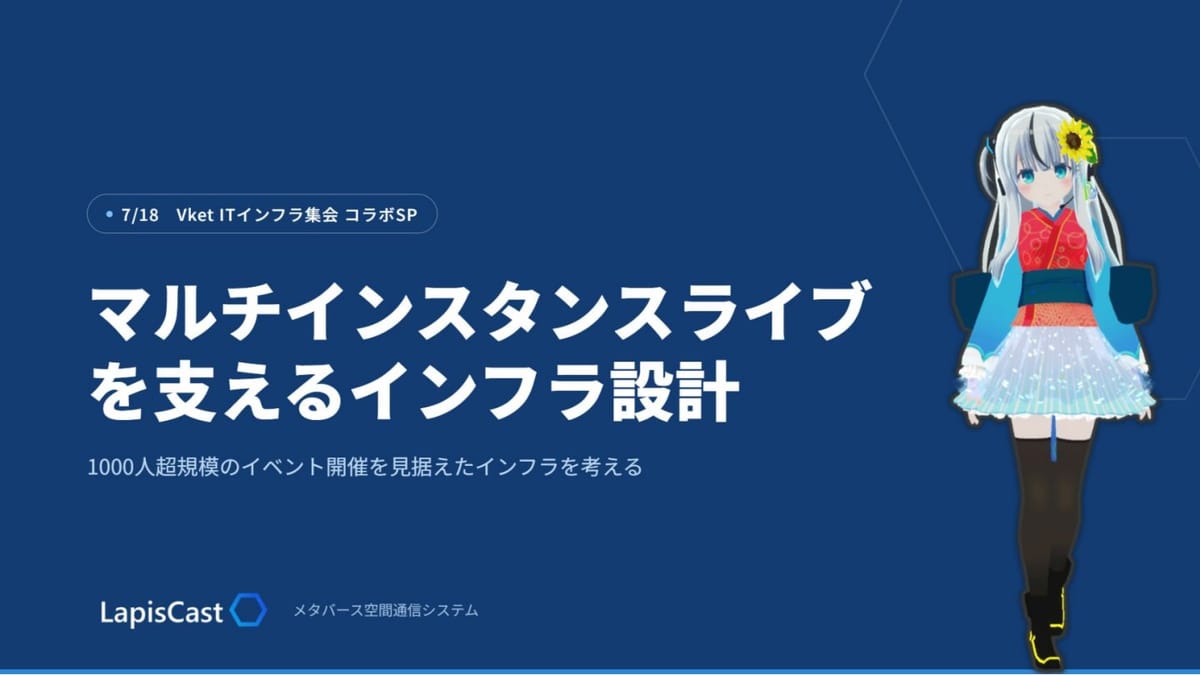 7/18 Vket ITインフラ集会 コラボSP

マルチインスタンスライブを支えるインフラ設計

1000人超規模のイベント開催を見据えたインフラを考える

LapisCast

メタバース空間通信システム